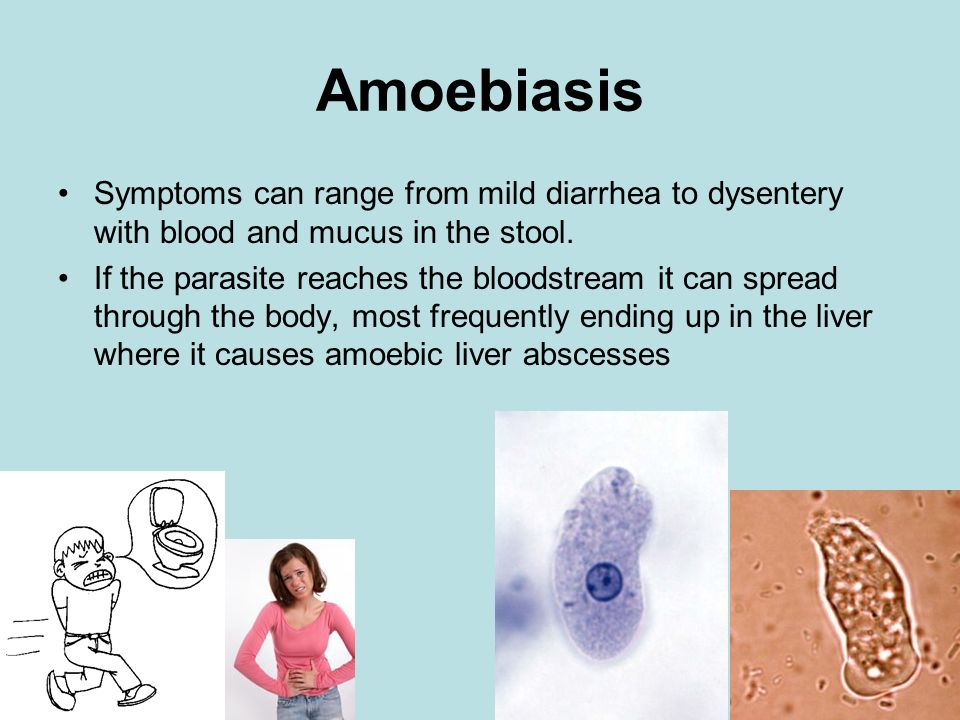 Amoebiasis

• Symptoms can range from mild diarrhea to dysentery with blood and mucus in the stool.

• If the parasite reaches the bloodstream it can spread through the body, most frequently ending up in the liver where it causes amoebic liver abscesses